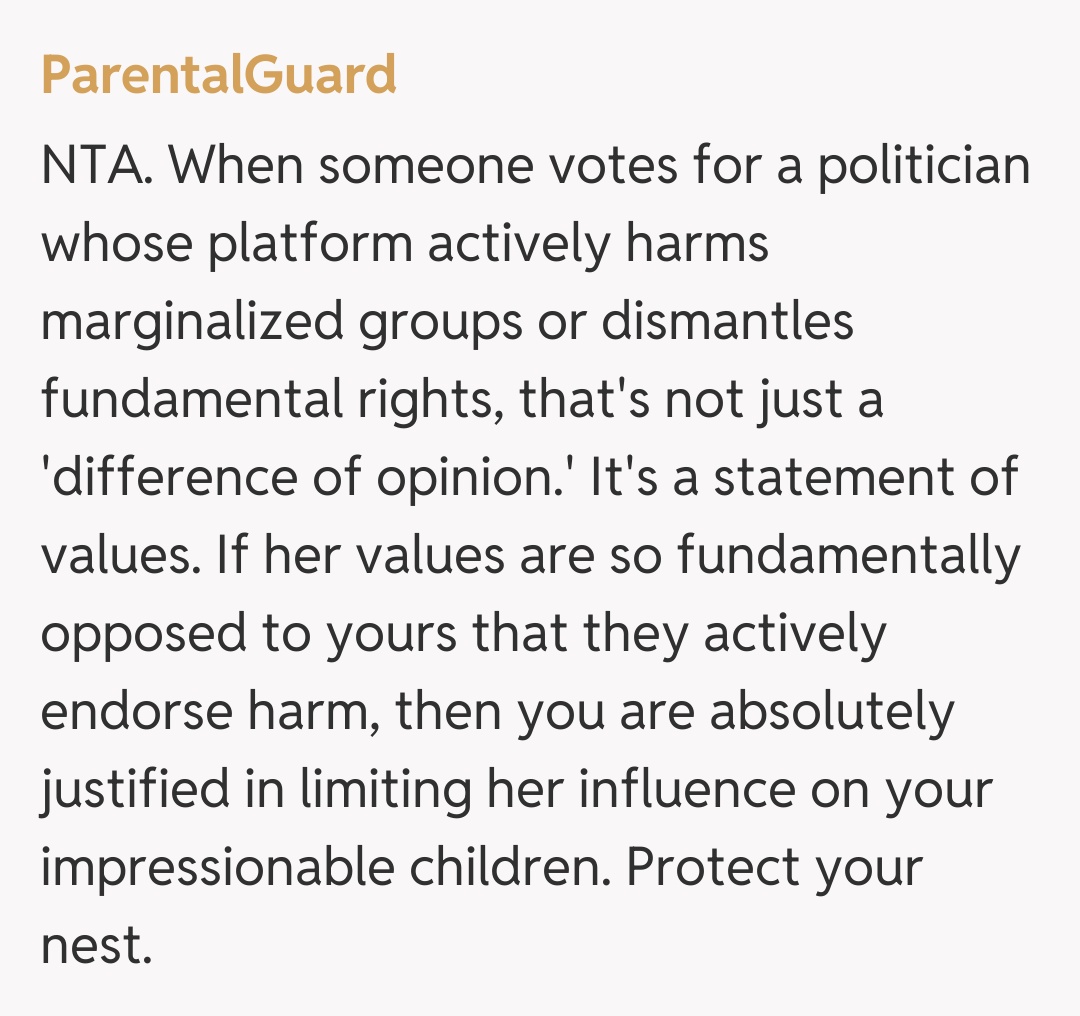 ParentalGuard

NTA. When someone votes for a politician whose platform actively harms marginalized groups or dismantles fundamental rights, that's not just a 'difference of opinion.' It's a statement of values. If her values are so fundamentally opposed to yours that they actively endorse harm, then you are absolutely justified in limiting her influence on your impressionable children. Protect your nest.